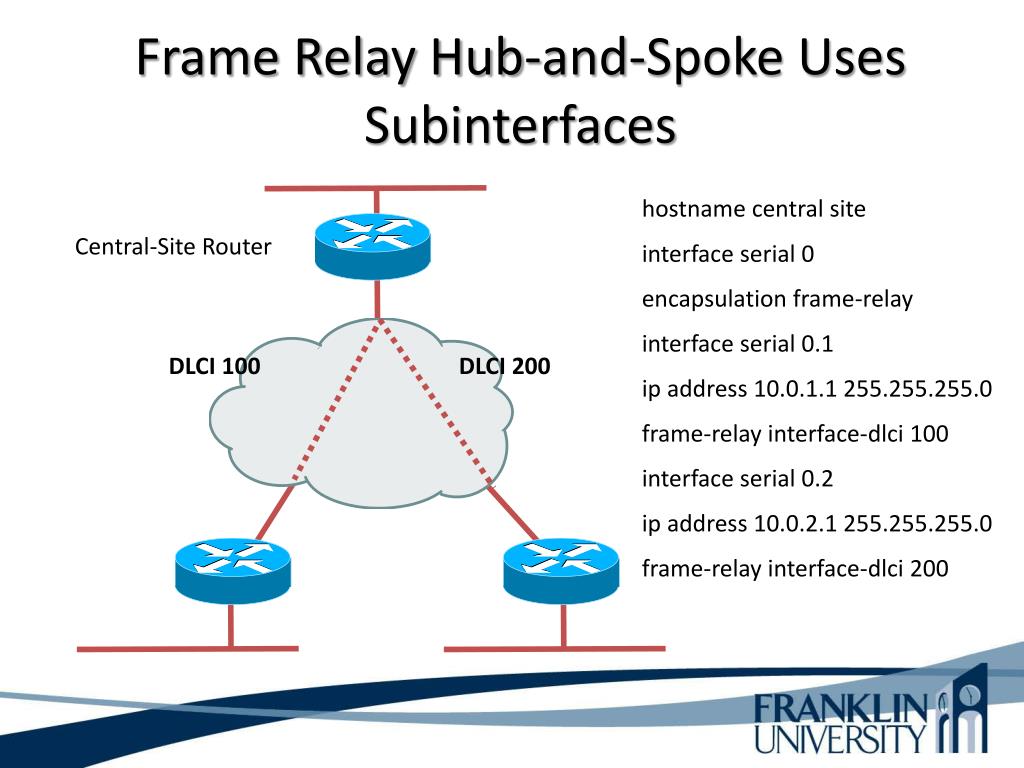 Frame Relay Hub-and-Spoke Uses Subinterfaces

Central-Site Router

DLCI 100

DLCI 200

hostname central site

interface serial 0

encapsulation frame-relay

interface serial 0.1

ip address 10.0.1.1 255.255.255.0

frame-relay interface-dlci 100

interface serial 0.2

ip address 10.0.2.1 255.255.255.0

frame-relay interface-dlci 200

FRANKLIN UNIVERSITY